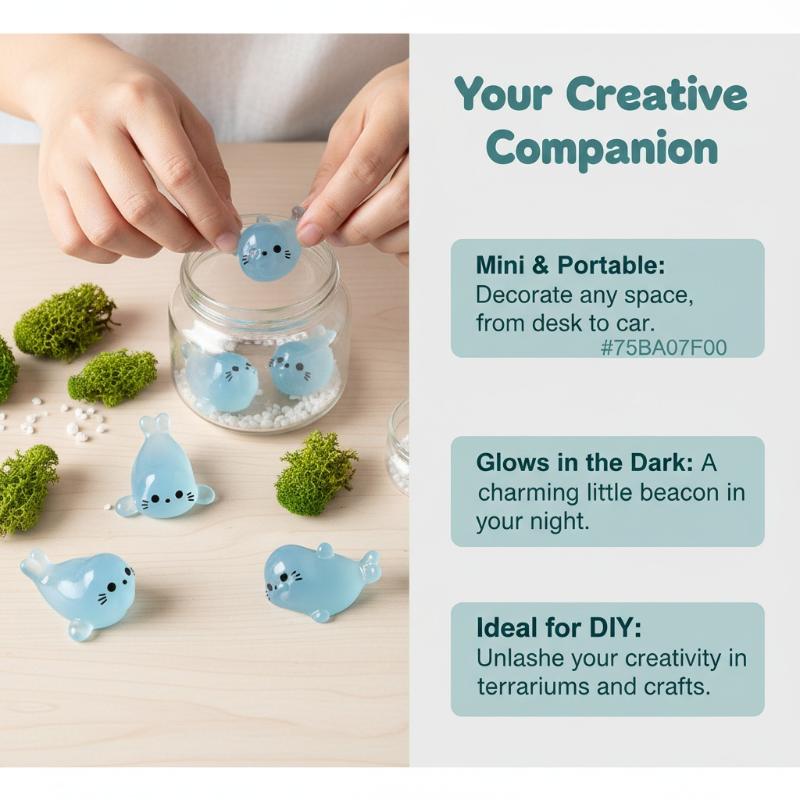 Your Creative Companion

Mini & Portable: Decorate any space, from desk to car.
#75BA07F00

Glows in the Dark: A charming little beacon in your night.

Ideal for DIY: Unlashe your creativity in terrariums and crafts.